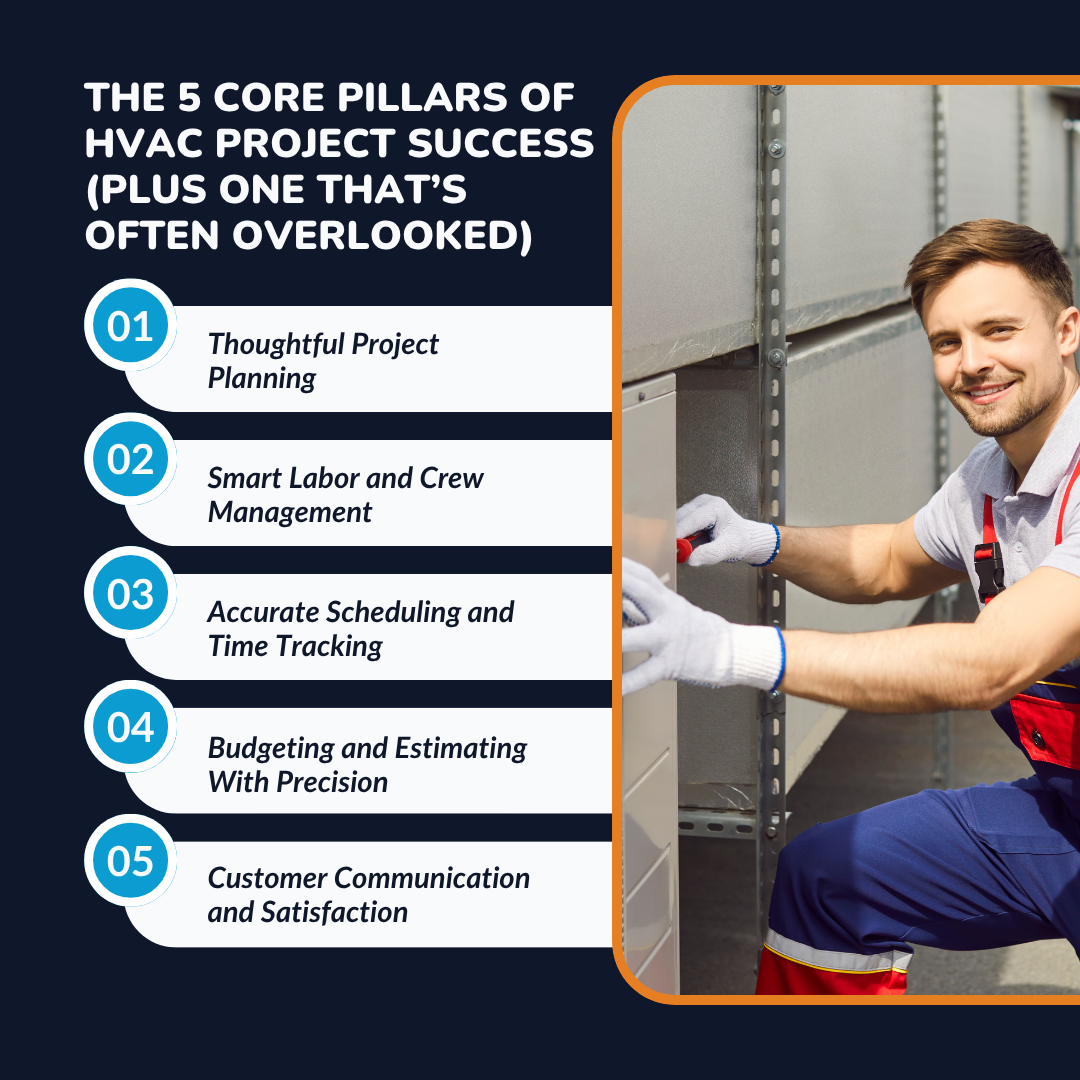 THE 5 CORE PILLARS OF HVAC PROJECT SUCCESS (PLUS ONE THAT'S OFTEN OVERLOOKED)

01 Thoughtful Project Planning

02 Smart Labor and Crew Management

03 Accurate Scheduling and Time Tracking

04 Budgeting and Estimating With Precision

05 Customer Communication and Satisfaction